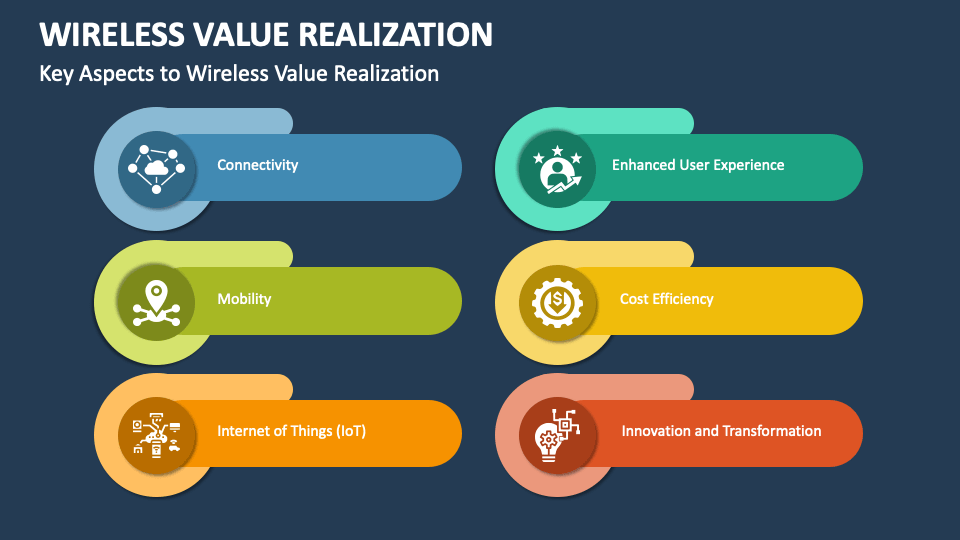 WIRELESS VALUE REALIZATION

Key Aspects to Wireless Value Realization

Connectivity

Mobility

Internet of Things (IoT)

Enhanced User Experience

Cost Efficiency

Innovation and Transformation